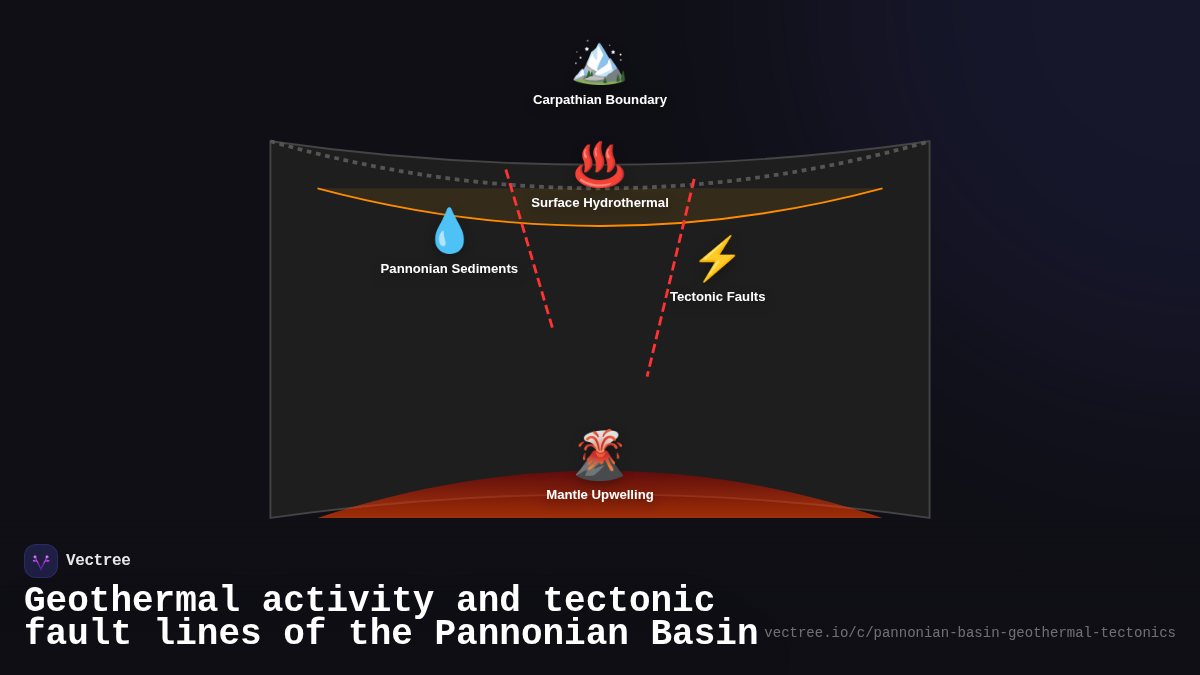 Carpathian Boundary

Surface Hydrothermal

Pannonian Sediments

Tectonic Faults

Mantle Upwelling

Vectree

Geothermal activity and tectonic fault lines of the Pannonian Basin

vectree.io/c/pannonian-basin-geothermal-tectonics